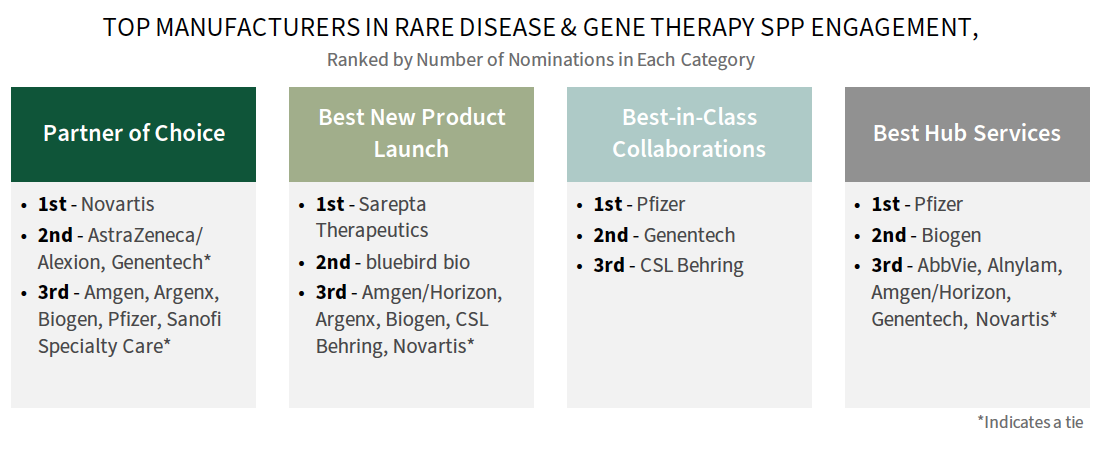 TOP MANUFACTURERS IN RARE DISEASE & GENE THERAPY SPP ENGAGEMENT,

Ranked by Number of Nominations in Each Category

Partner of Choice

- 1st - Novartis
- 2nd - AstraZeneca/ Alexion, Genentech*
- 3rd - Amgen, Argenx, Biogen, Pfizer, Sanofi Specialty Care*

Best New Product Launch

- 1st - Sarepta Therapeutics
- 2nd - bluebird bio
- 3rd - Amgen/Horizon, Argenx, Biogen, CSL Behring, Novartis*

Best-in-Class Collaborations

- 1st - Pfizer
- 2nd - Genentech
- 3rd - CSL Behring

Best Hub Services

- 1st - Pfizer
- 2nd - Biogen
- 3rd - AbbVie, Alnylam, Amgen/Horizon, Genentech, Novartis*

*Indicates a tie